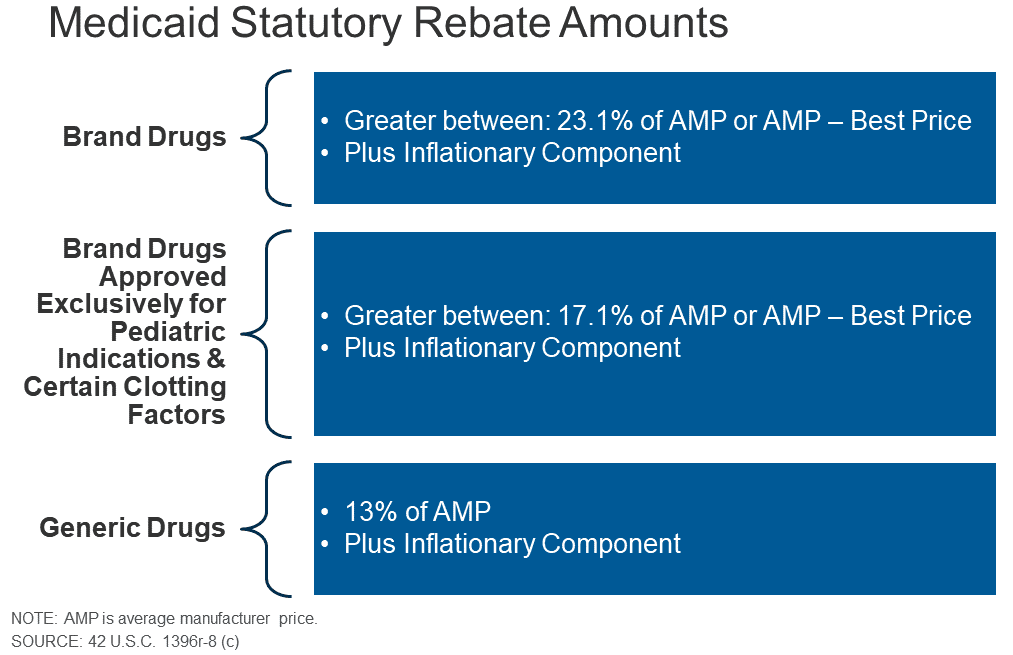 Medicaid Statutory Rebate Amounts

Brand Drugs

• Greater between: 23.1% of AMP or AMP – Best Price
• Plus Inflationary Component

Brand Drugs Approved Exclusively for Pediatric Indications & Certain Clotting Factors

• Greater between: 17.1% of AMP or AMP – Best Price
• Plus Inflationary Component

Generic Drugs

• 13% of AMP
• Plus Inflationary Component

NOTE: AMP is average manufacturer price.
SOURCE: 42 U.S.C. 1396r-8 (c)